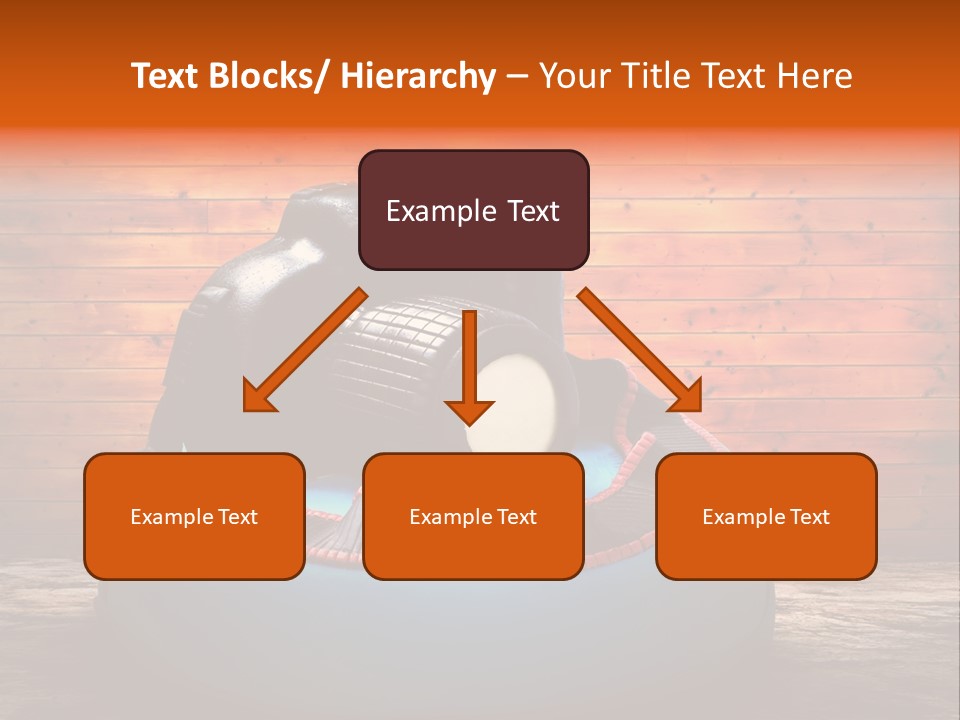 Text Blocks/ Hierarchy – Your Title Text Here

Example Text

Example Text

Example Text

Example Text